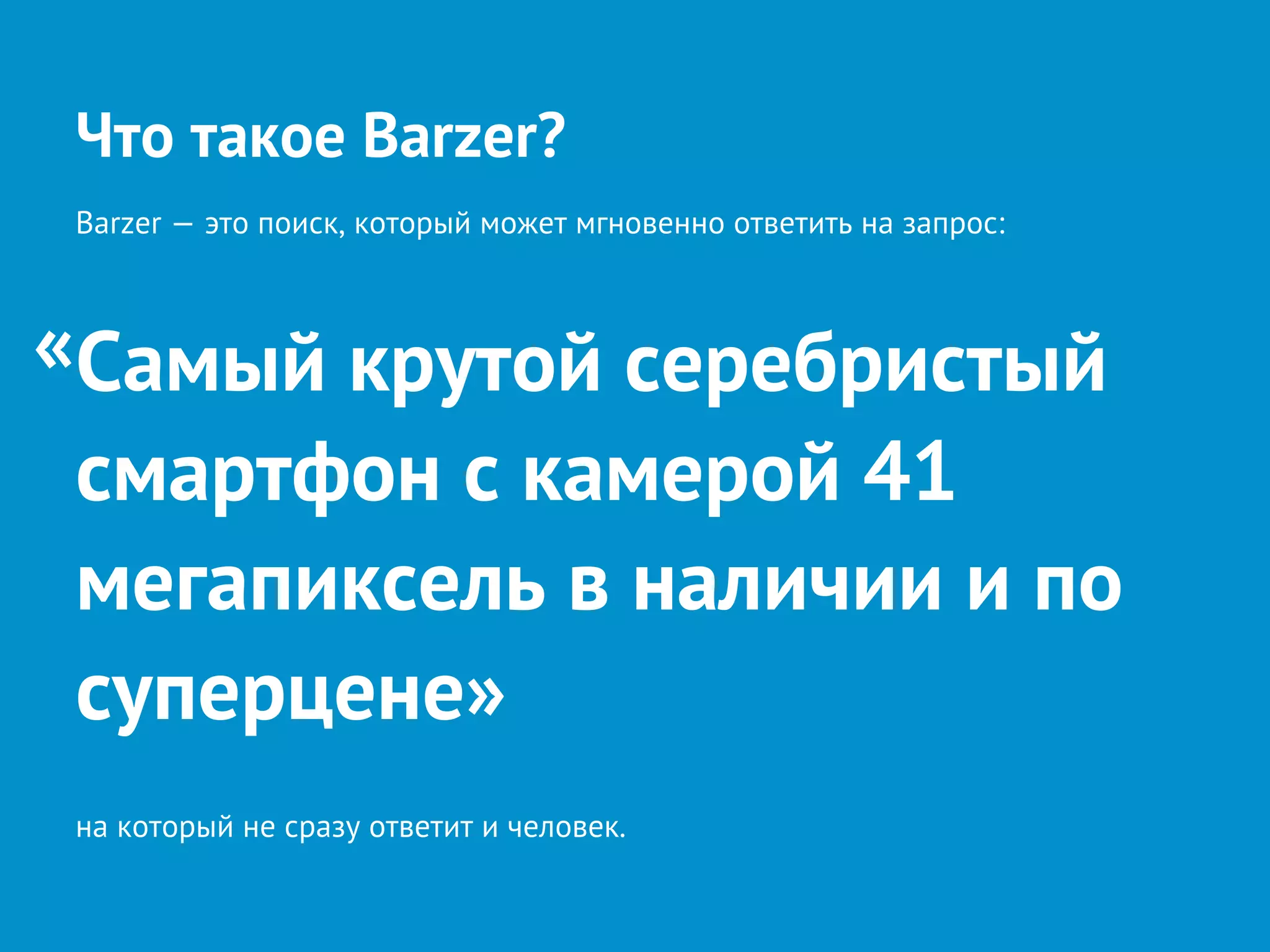 Что такое Barzer?

Barzer — это поиск, который может мгновенно ответить на запрос:

«Самый крутой серебристый смартфон с камерой 41 мегапиксель в наличии и по суперцене»

на который не сразу ответит и человек.